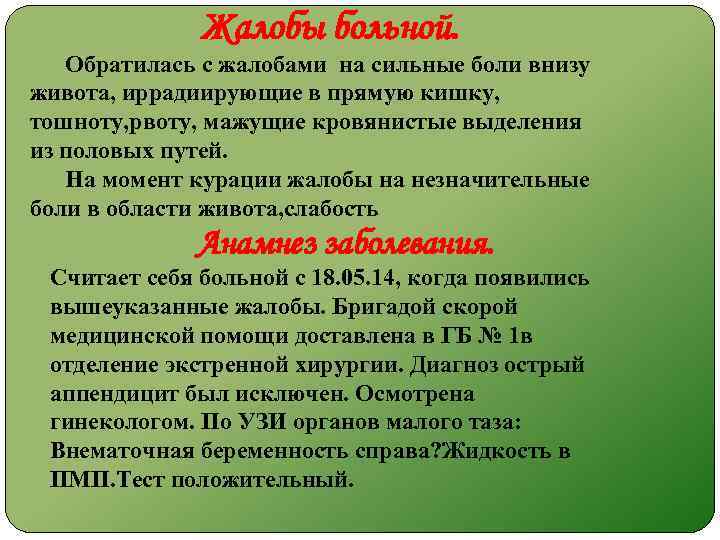 Жалобы больной.

Обратилась с жалобами на сильные боли внизу живота, иррадиирующие в прямую кишку, тошноту,рвоту, мажущие кровянистые выделения из половых путей.

На момент курации жалобы на незначительные боли в области живота,слабость

Анамнез заболевания.

Считает себя больной с 18.05.14, когда появились вышеуказанные жалобы. Бригадой скорой медицинской помощи доставлена в ГБ № 1в отделение экстренной хирургии. Диагноз острый аппендицит был исключен. Осмотрена гинекологом. По УЗИ органов малого таза: Внематочная беременность справа?Жидкость в ПМП.Тест положительный.